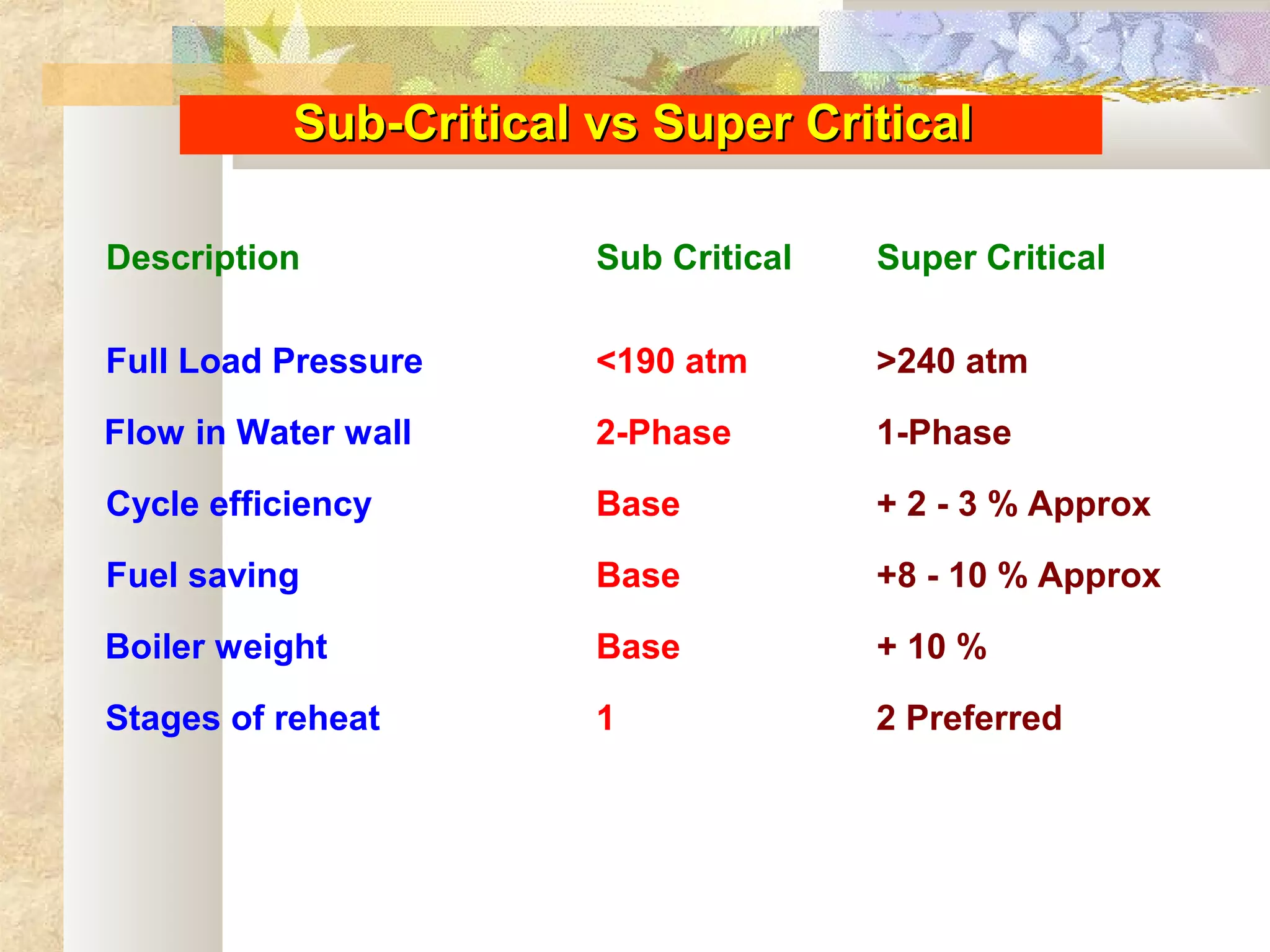 Sub-Critical vs Super Critical

| Description | Sub Critical | Super Critical |
|---|---|---|
| Full Load Pressure | <190 atm | >240 atm |
| Flow in Water wall | 2-Phase | 1-Phase |
| Cycle efficiency | Base | + 2 - 3 % Approx |
| Fuel saving | Base | +8 - 10 % Approx |
| Boiler weight | Base | + 10 % |
| Stages of reheat | 1 | 2 Preferred |